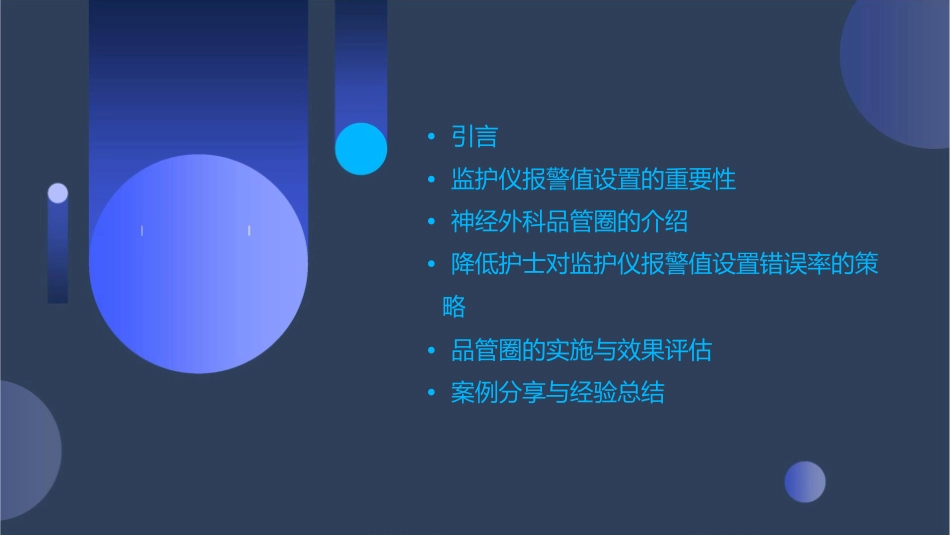 • 引言
• 监护仪报警值设置的重要性
• 神经外科品管圈的介绍
• 降低护士对监护仪报警值设置错误率的策略
• 品管圈的实施与效果评估
• 案例分享与经验总结